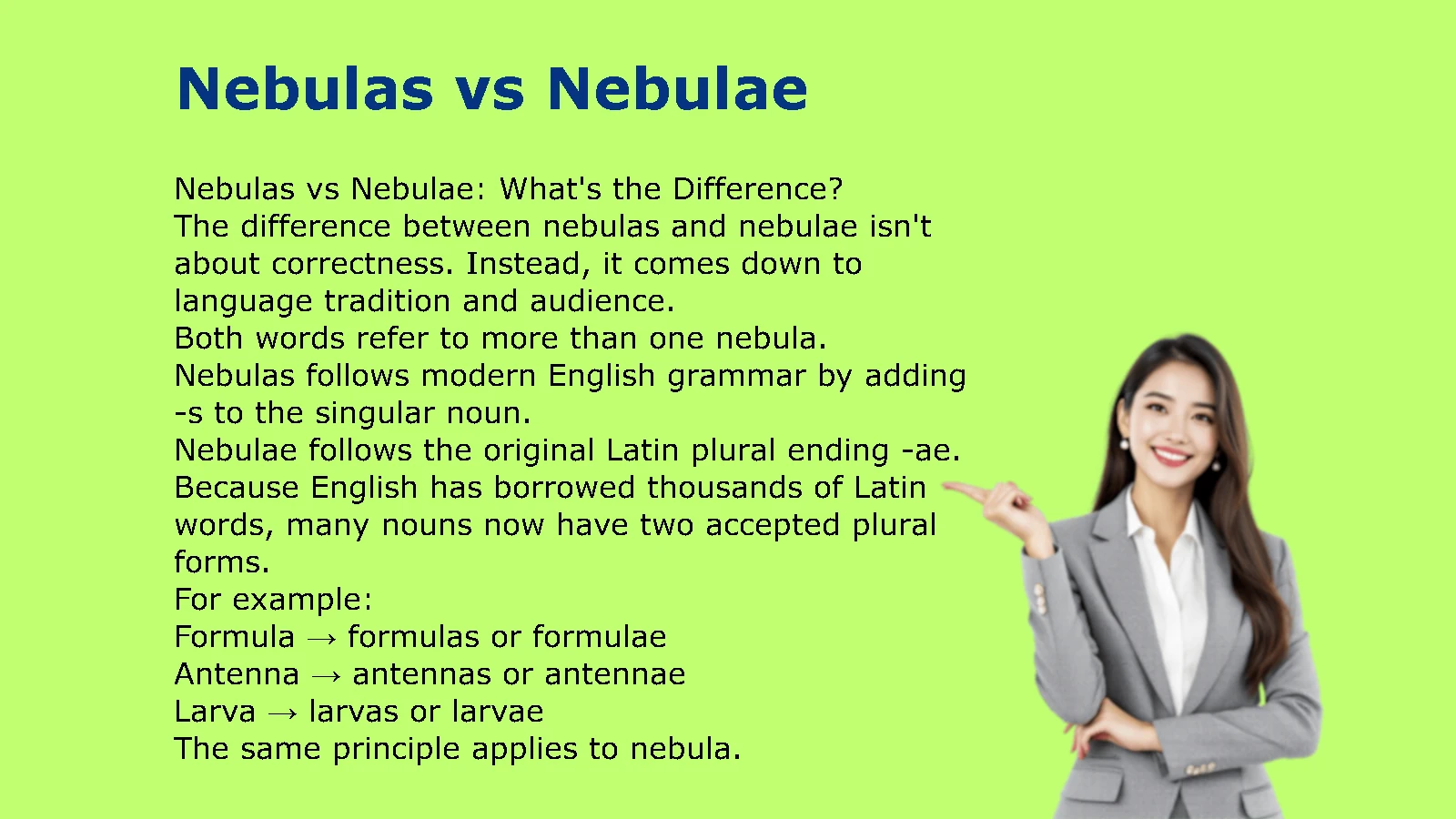 Nebulas vs Nebulae

Nebulas vs Nebulae: What's the Difference?
The difference between nebulas and nebulae isn't about correctness. Instead, it comes down to language tradition and audience.
Both words refer to more than one nebula.
Nebulas follows modern English grammar by adding -s to the singular noun.
Nebulae follows the original Latin plural ending -ae.
Because English has borrowed thousands of Latin words, many nouns now have two accepted plural forms.
For example:
Formula → formulas or formulae
Antenna → antennas or antennae
Larva → larvas or larvae
The same principle applies to nebula.